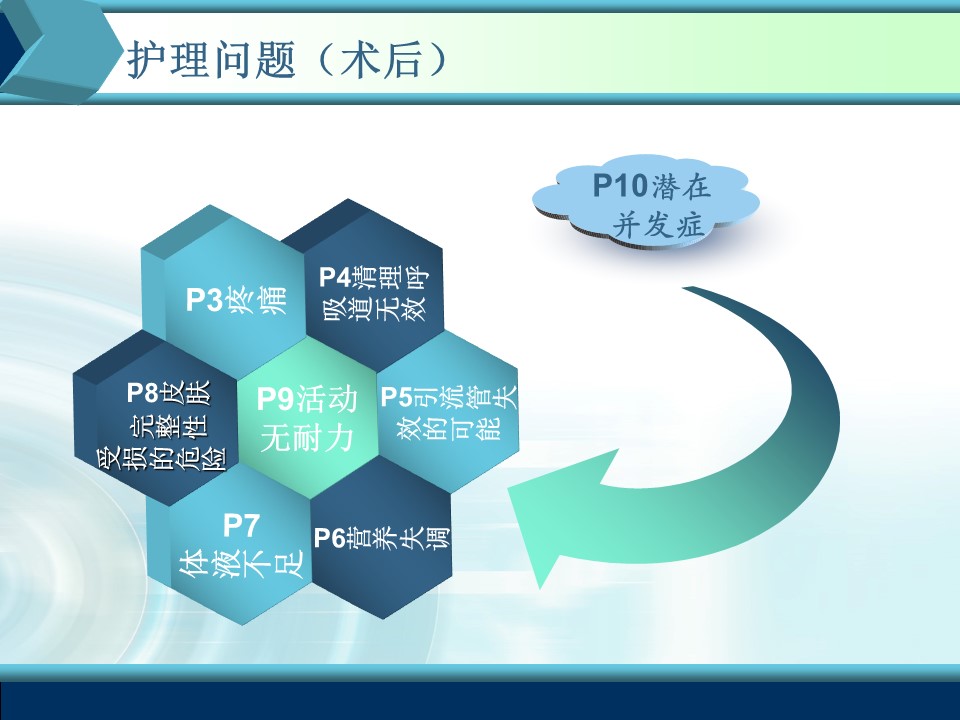 护理问题（术后）

P10潜在并发症

P3疼痛

P4清理呼吸道无效

P8皮肤完整性受损的危险

P9活动无耐力

P5引流管失效的可能

P7体液不足

P6营养失调